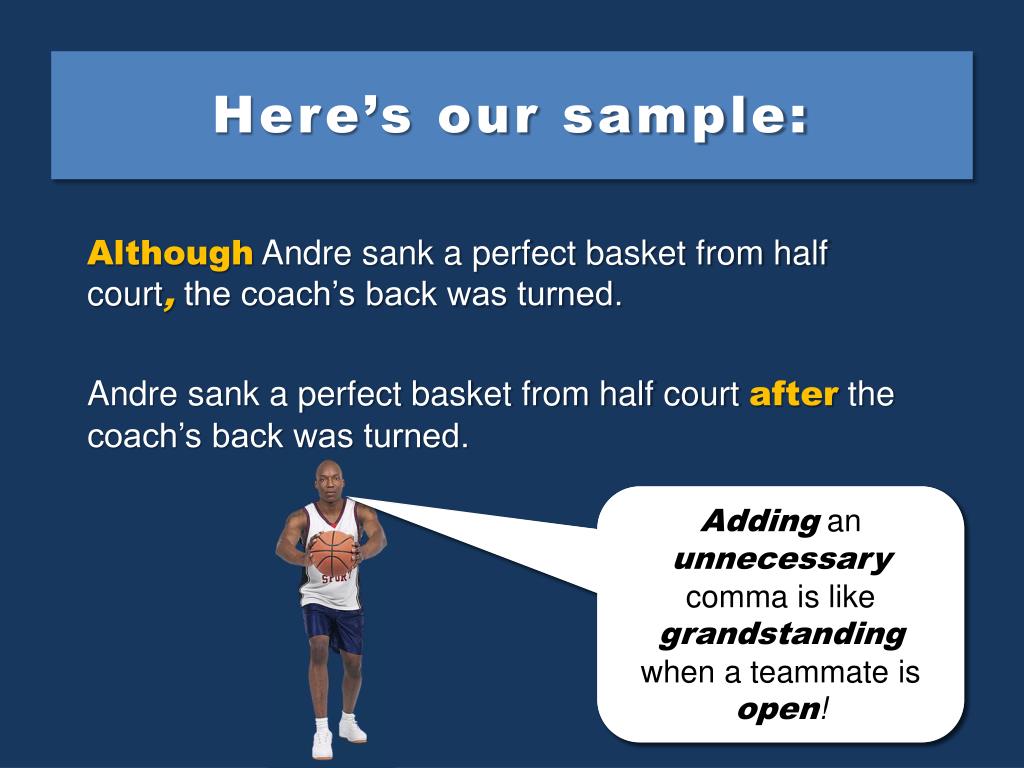 Here's our sample:

Although Andre sank a perfect basket from half court, the coach's back was turned.

Andre sank a perfect basket from half court after the coach's back was turned.

SPORT

Adding an unnecessary comma is like grandstanding when a teammate is open!